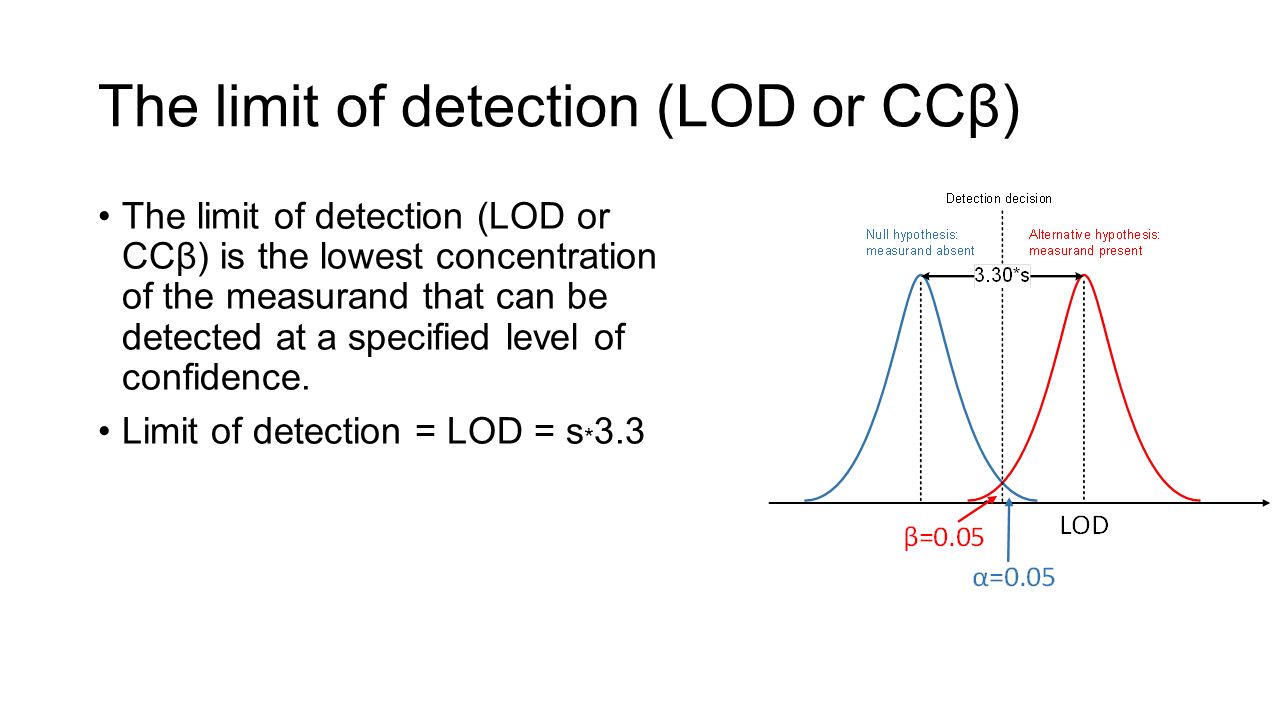 The limit of detection (LOD or CCβ)

• The limit of detection (LOD or CCβ) is the lowest concentration of the measurand that can be detected at a specified level of confidence.

• Limit of detection = LOD = s*3.3

Detection decision

Null hypothesis: measurand absent

Alternative hypothesis: measurand present

3.30*s

LOD

β=0.05

α=0.05